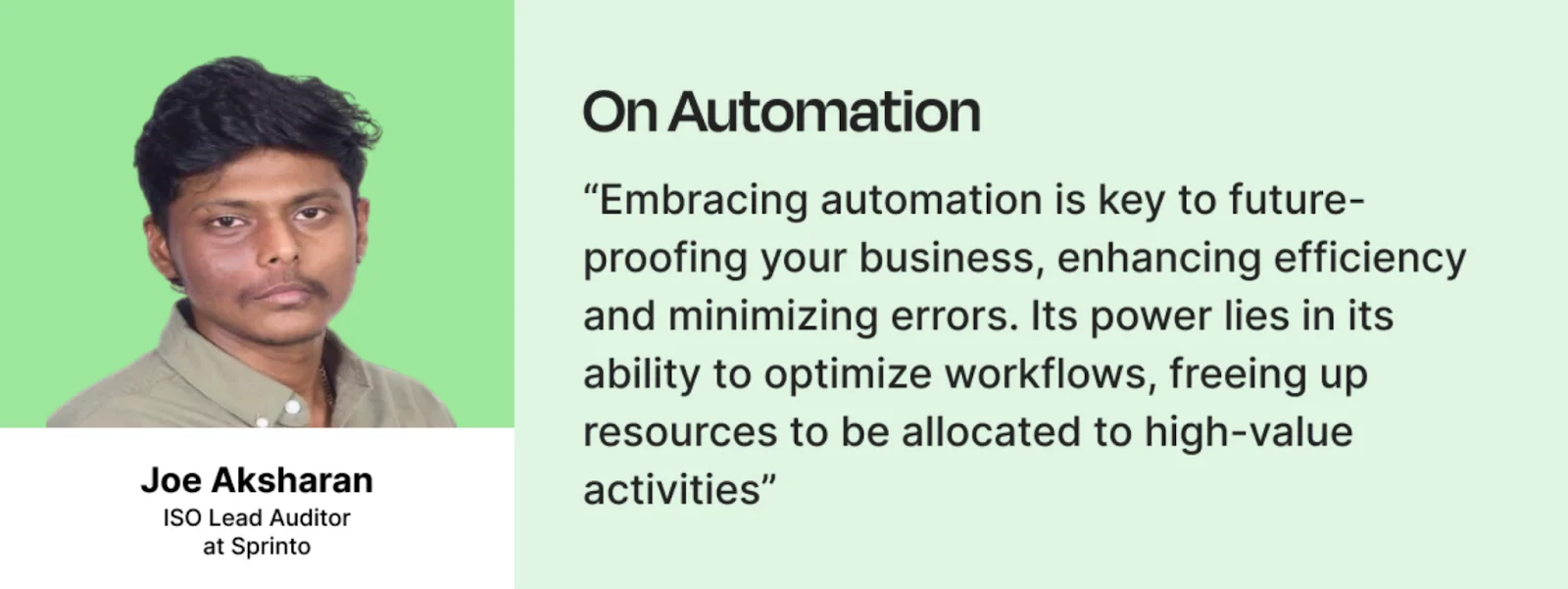 Joe Aksharan
ISO Lead Auditor
at Sprinto

On Automation

“Embracing automation is key to future-proofing your business, enhancing efficiency and minimizing errors. Its power lies in its ability to optimize workflows, freeing up resources to be allocated to high-value activities”